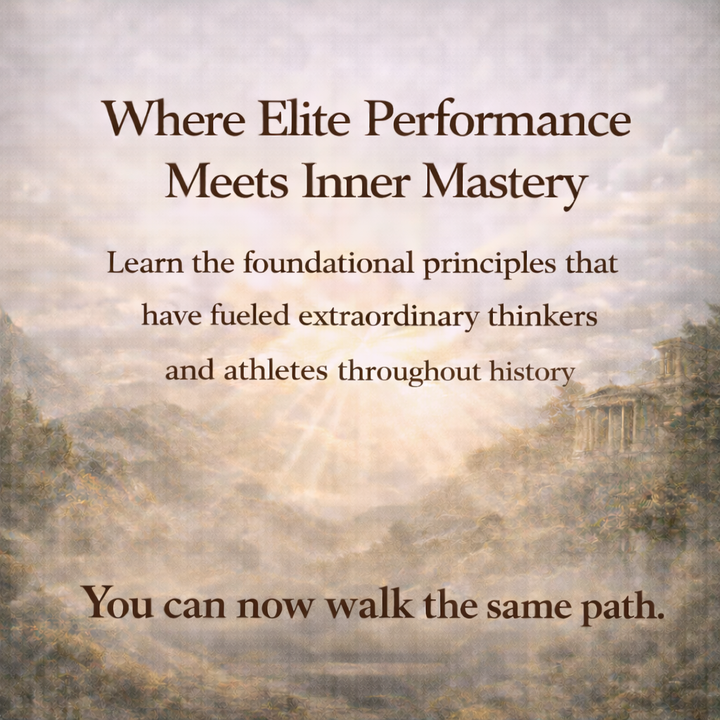 Where Elite Performance Meets Inner Mastery

Learn the foundational principles that have fueled extraordinary thinkers and athletes throughout history

You can now walk the same path.